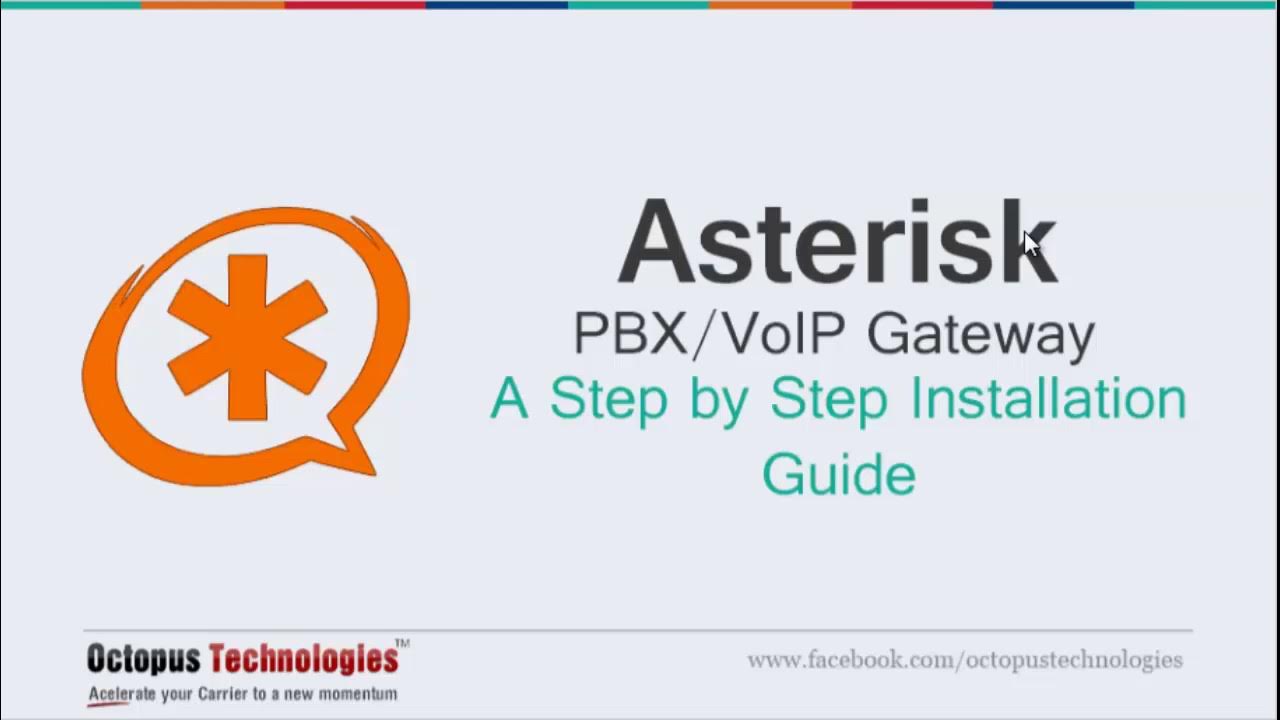 Asterisk
PBX/VoIP Gateway
A Step by Step Installation Guide

Octopus Technologies™
Acelerate your Carrier to a new momentum

www.facebook.com/octopustechnologies